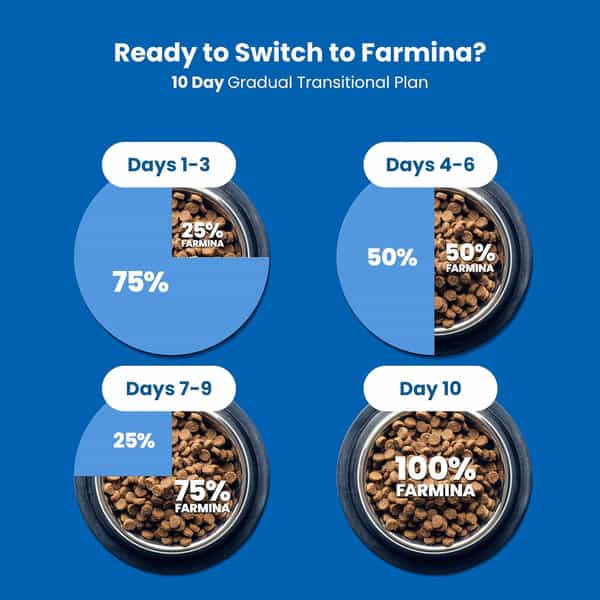 Ready to Switch to Farmina?
10 Day Gradual Transitional Plan

Days 1-3
25%
FARMINA
75%

Days 4-6
50%
50%
FARMINA

Days 7-9
25%
75%
FARMINA

Day 10
100%
FARMINA